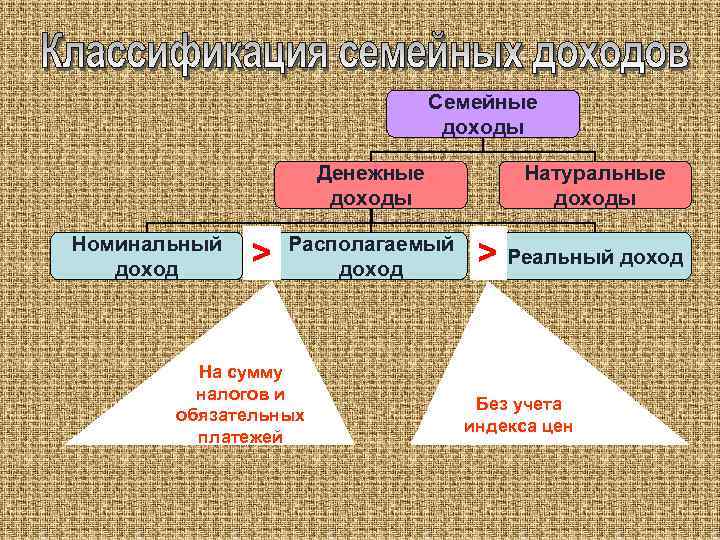 Классификация семейных доходов

Семейные доходы

Денежные доходы

Натуральные доходы

Номинальный доход

>

Располагаемый доход

>

Реальный доход

На сумму налогов и обязательных платежей

Без учета индекса цен